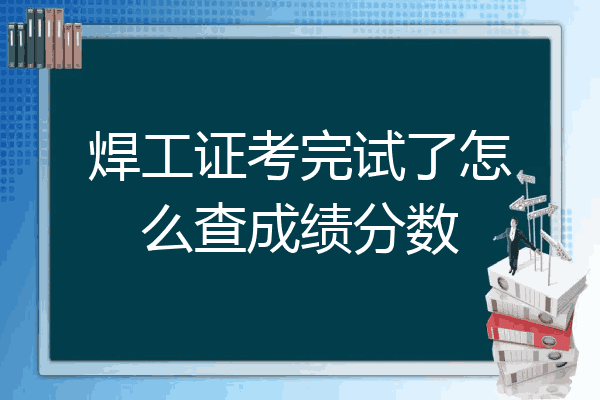 焊工证考完试了怎么查成绩分数